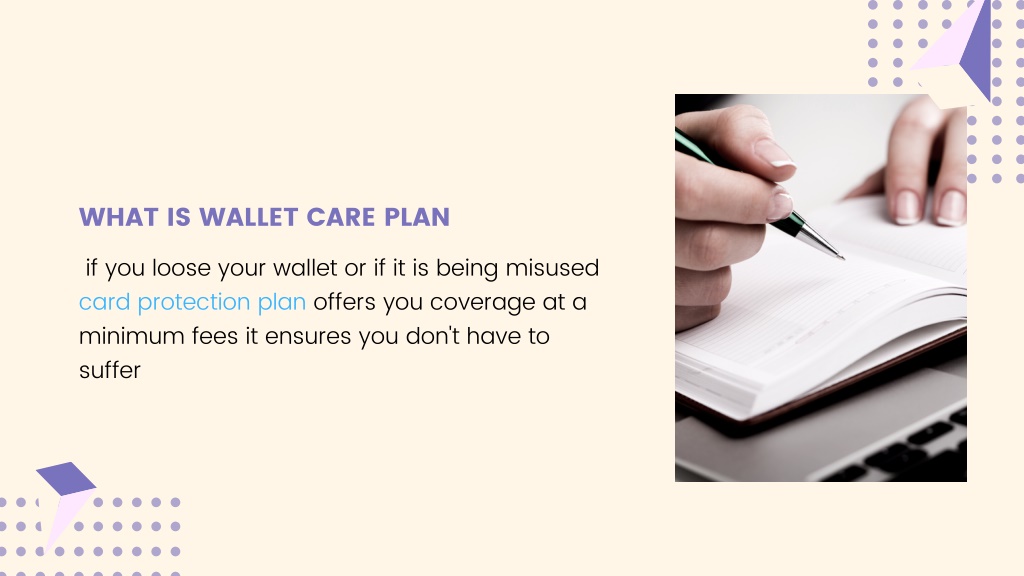 WHAT IS WALLET CARE PLAN

if you loose your wallet or if it is being misused card protection plan offers you coverage at a minimum fees it ensures you don't have to suffer